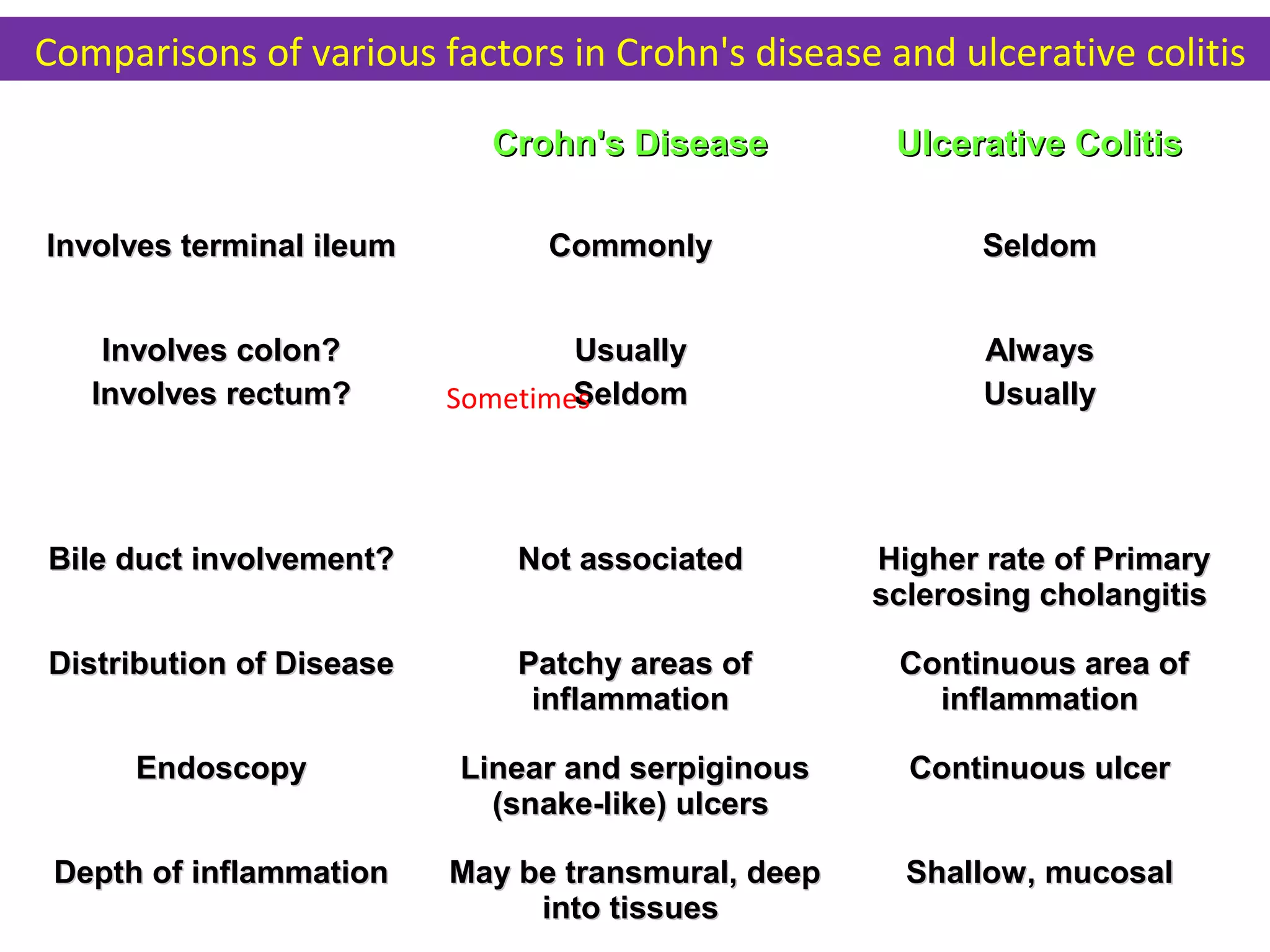 Comparisons of various factors in Crohn's disease and ulcerative colitis

| | Crohn's Disease | Ulcerative Colitis |
|---|---|---|
| Involves terminal ileum | Commonly | Seldom |
| Involves colon? | Usually | Always |
| Involves rectum? | Sometimes Seldom | Usually |
| Bile duct involvement? | Not associated | Higher rate of Primary sclerosing cholangitis |
| Distribution of Disease | Patchy areas of inflammation | Continuous area of inflammation |
| Endoscopy | Linear and serpiginous (snake-like) ulcers | Continuous ulcer |
| Depth of inflammation | May be transmural, deep into tissues | Shallow, mucosal |